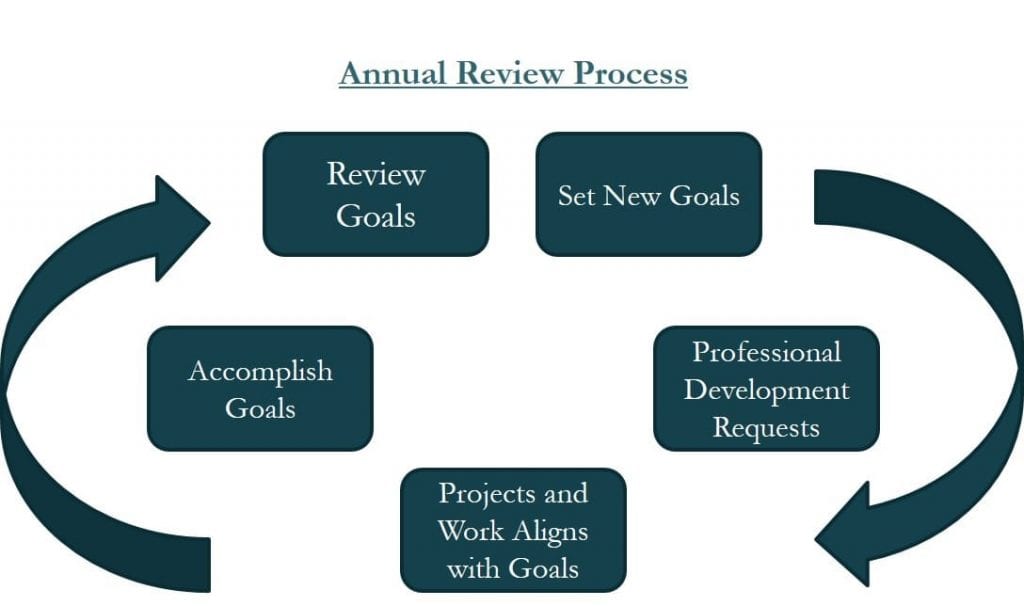 Annual Review Process

Review Goals

Set New Goals

Professional Development Requests

Projects and Work Aligns with Goals

Accomplish Goals